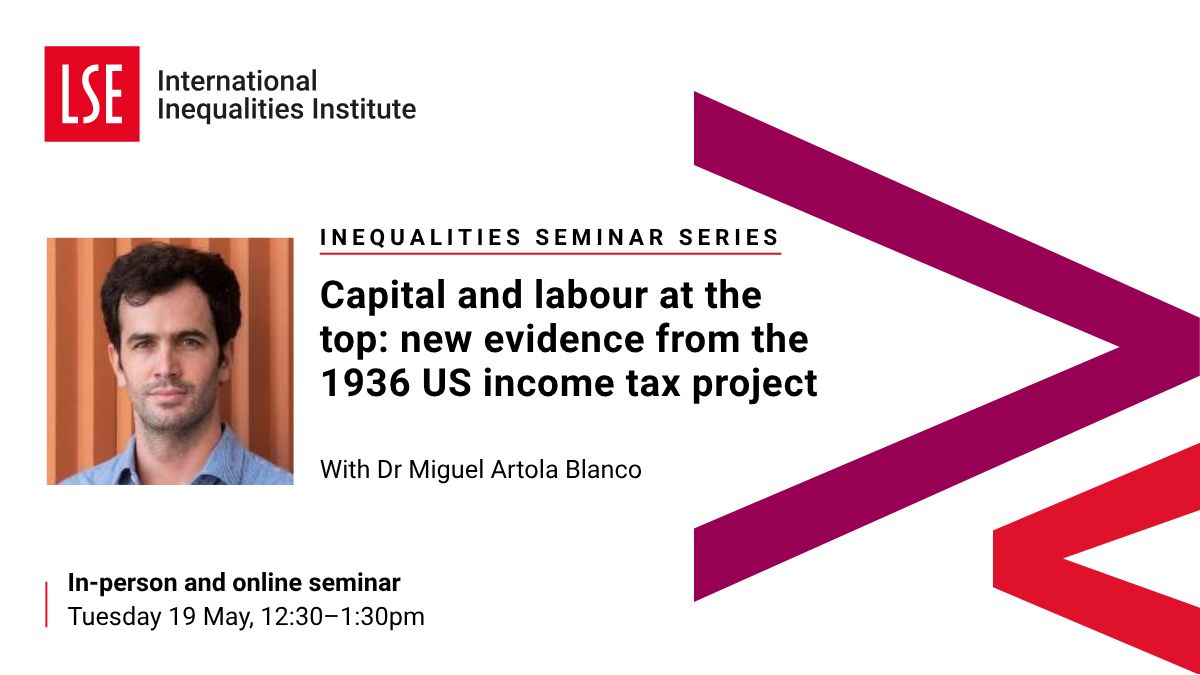 LSE

International Inequalities Institute

INEQUALITIES SEMINAR SERIES

Capital and labour at the top: new evidence from the 1936 US income tax project

With Dr Miguel Artola Blanco

In-person and online seminar
Tuesday 19 May, 12:30–1:30pm